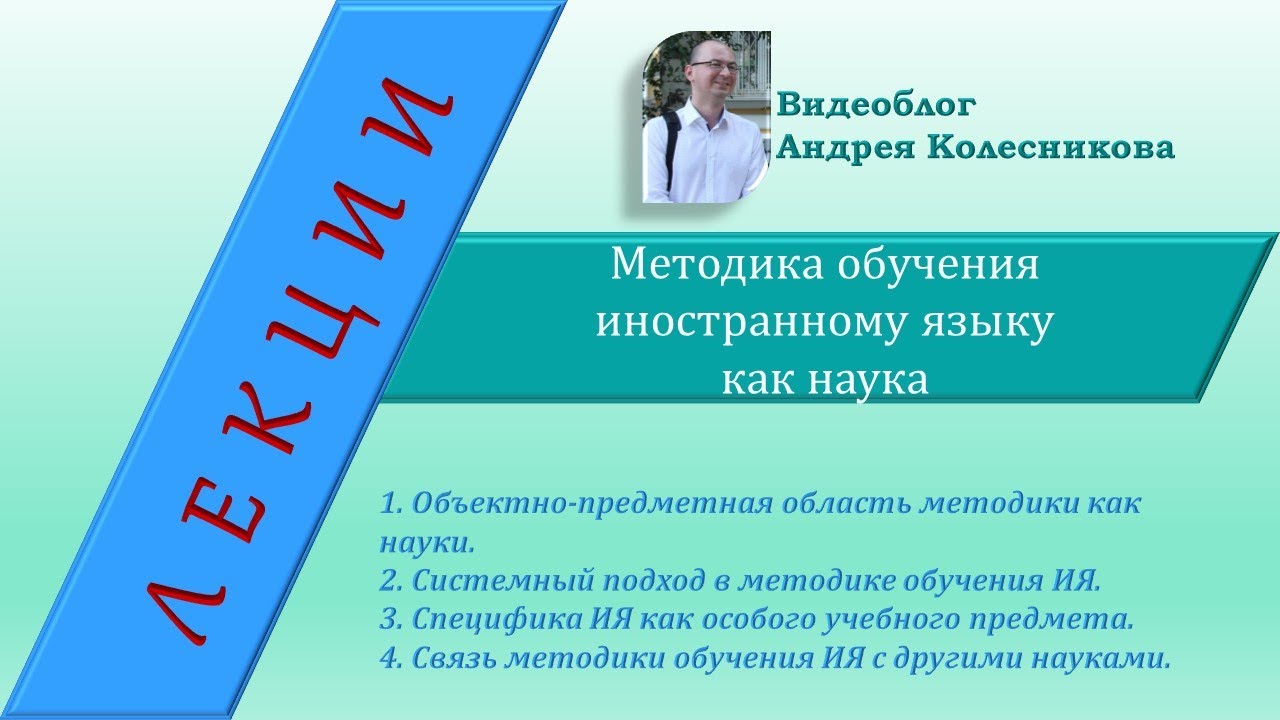 ЛЕКЦИИ

Видеоблог
Андрея Колесникова

Методика обучения иностранному языку как наука

1. Объектно-предметная область методики как науки.
2. Системный подход в методике обучения ИЯ.
3. Специфика ИЯ как особого учебного предмета.
4. Связь методики обучения ИЯ с другими науками.